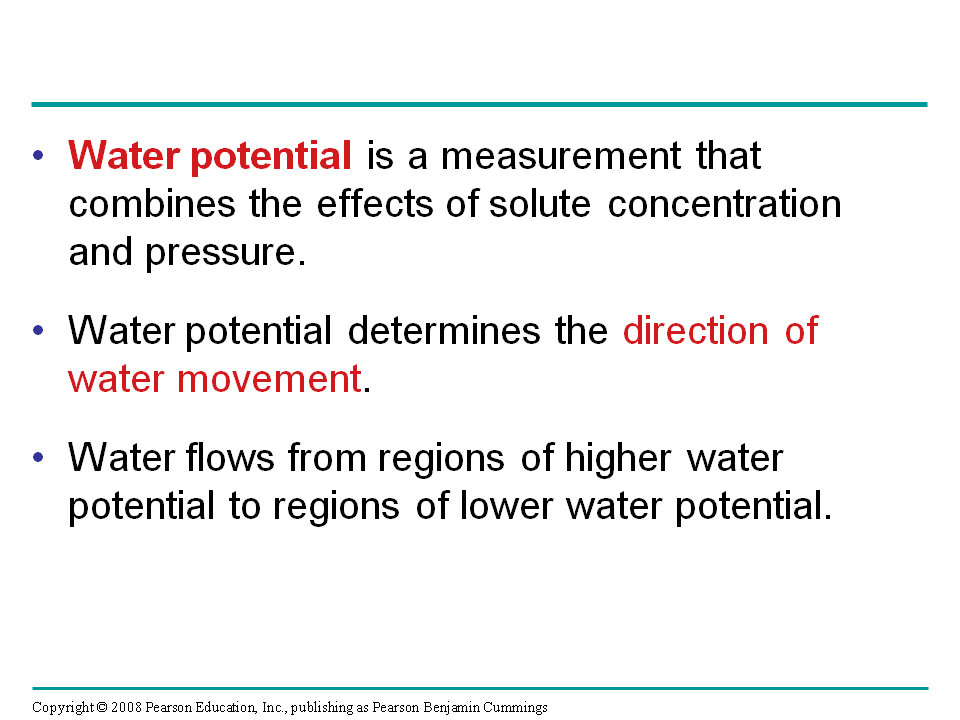 • Water potential is a measurement that combines the effects of solute concentration and pressure.

• Water potential determines the direction of water movement.

• Water flows from regions of higher water potential to regions of lower water potential.

Copyright © 2008 Pearson Education, Inc., publishing as Pearson Benjamin Cummings